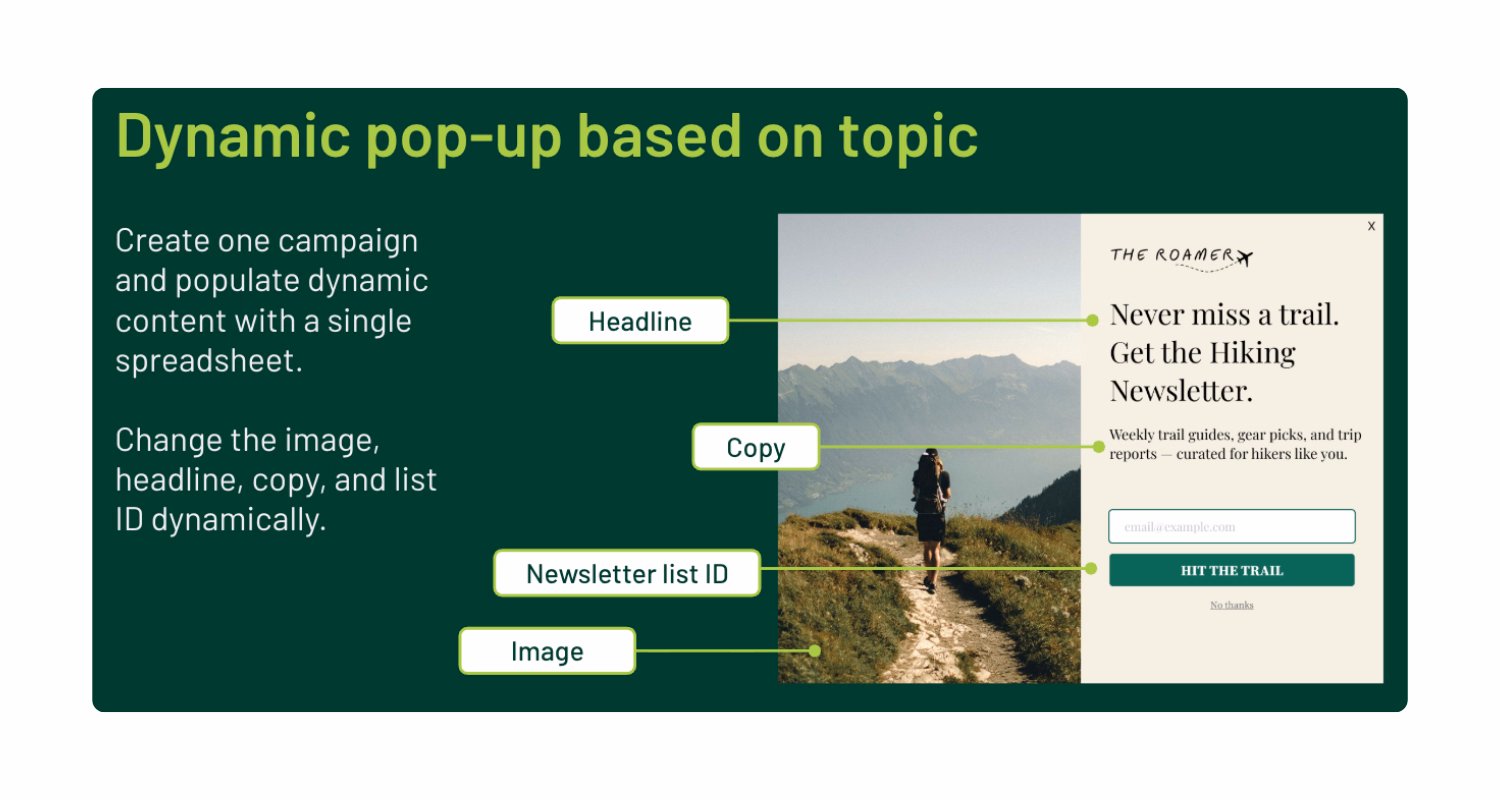 Dynamic pop-up based on topic

Create one campaign and populate dynamic content with a single spreadsheet.

Change the image, headline, copy, and list ID dynamically.

Headline

Copy

Newsletter list ID

Image

x

THE ROAMER

Never miss a trail. Get the Hiking Newsletter.

Weekly trail guides, gear picks, and trip reports — curated for hikers like you.

email@example.com

HIT THE TRAIL

No thanks